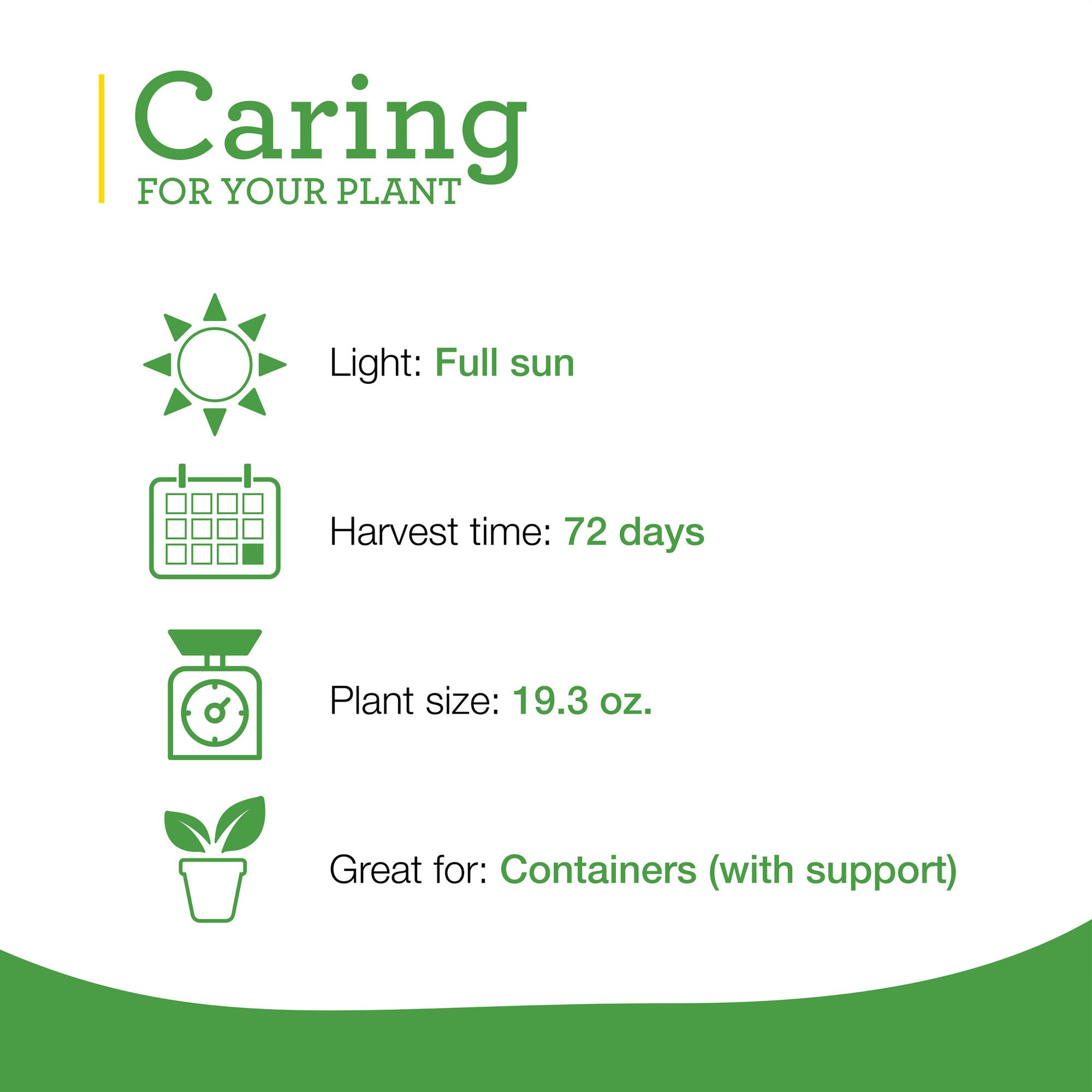 Caring
FOR YOUR PLANT

Light: Full sun

Harvest time: 72 days

Plant size: 19.3 oz.

Great for: Containers (with support)